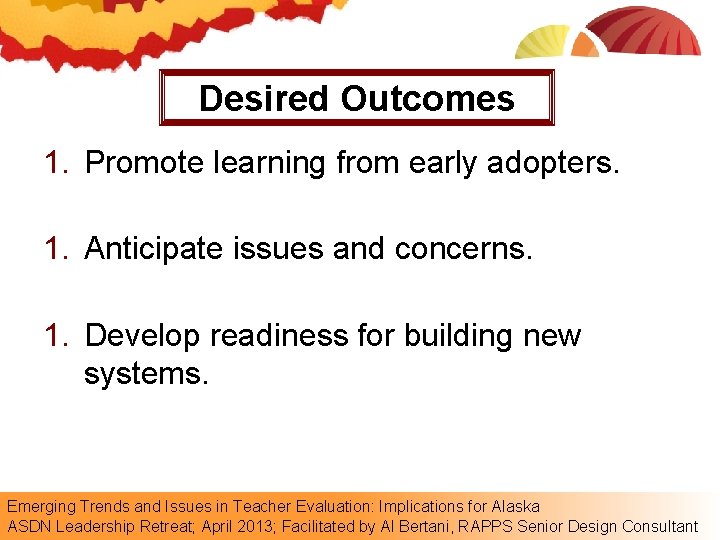 Desired Outcomes

1. Promote learning from early adopters.

1. Anticipate issues and concerns.

1. Develop readiness for building new systems.

Emerging Trends and Issues in Teacher Evaluation: Implications for Alaska
ASDN Leadership Retreat; April 2013; Facilitated by Al Bertani, RAPPS Senior Design Consultant